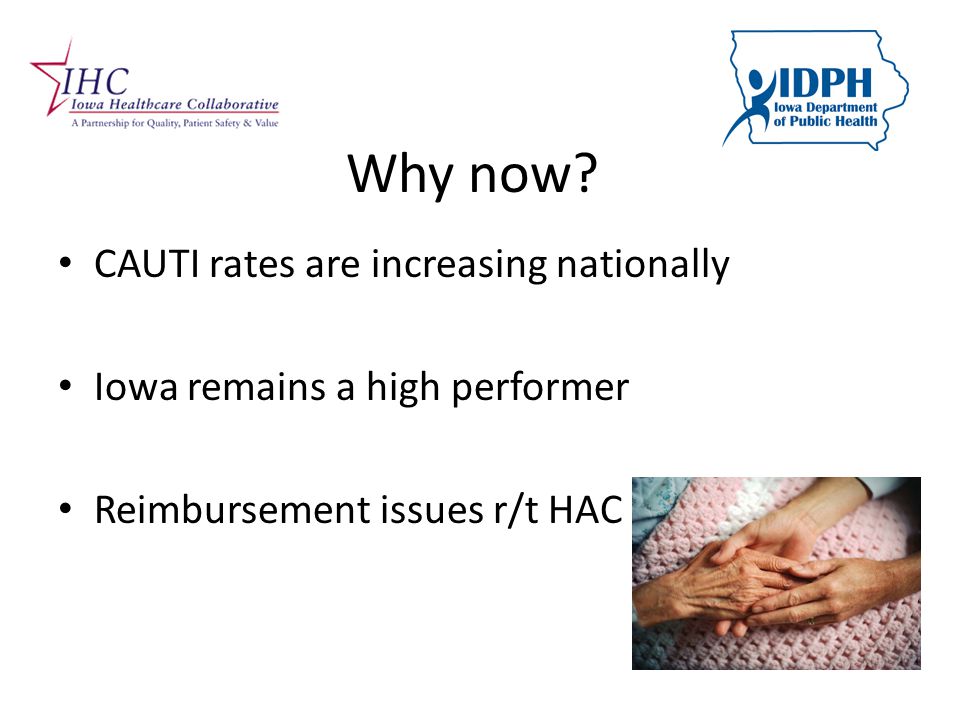 IHC
Iowa Healthcare Collaborative
A Partnership for Quality, Patient Safety & Value

IDPH
Iowa Department of Public Health

Why now?

• CAUTI rates are increasing nationally

• Iowa remains a high performer

• Reimbursement issues r/t HAC